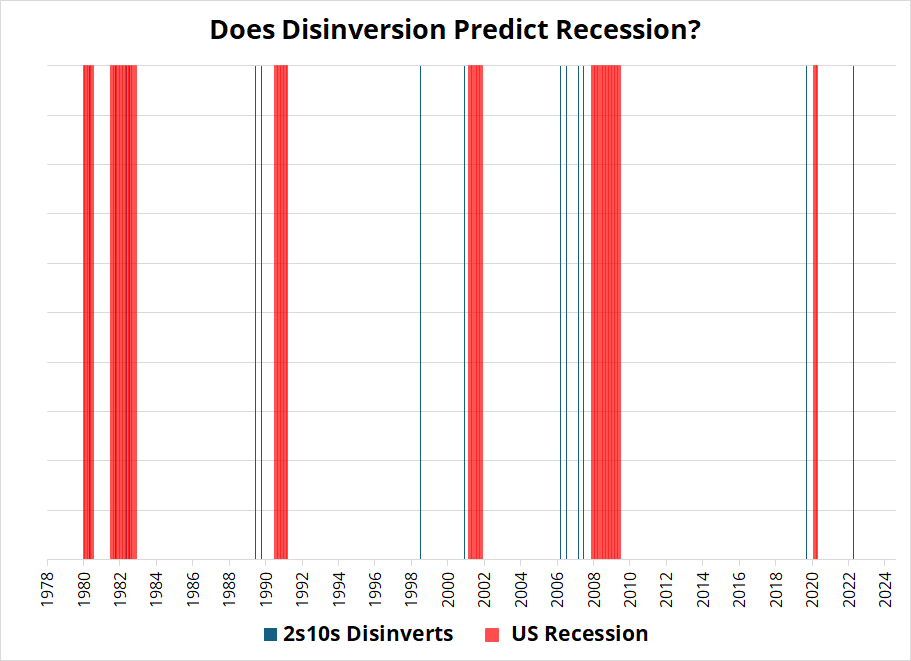 Does Disinversion Predict Recession?

1978
1980
1982
1984
1986
1988
1990
1992
1994
1996
1998
2000
2002
2004
2006
2008
2010
2012
2014
2016
2018
2020
2022
2024

2s10s Disinverts
US Recession